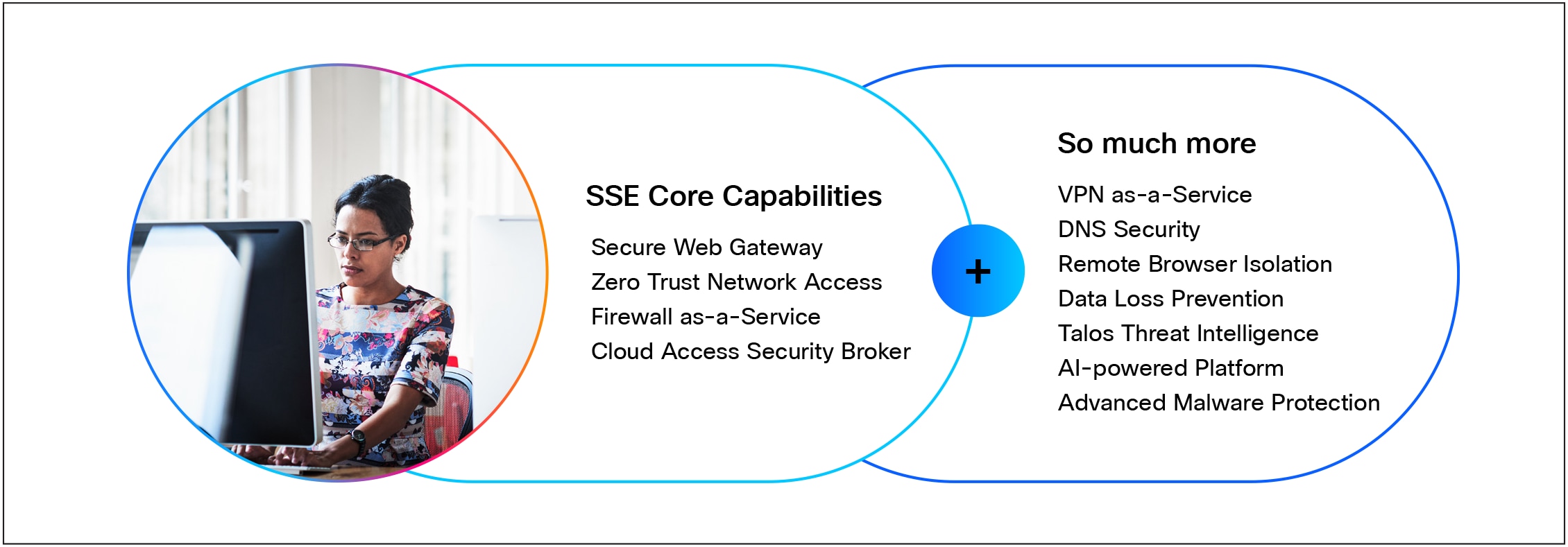 SSE Core Capabilities

Secure Web Gateway
Zero Trust Network Access
Firewall as-a-Service
Cloud Access Security Broker

+

So much more

VPN as-a-Service
DNS Security
Remote Browser Isolation
Data Loss Prevention
Talos Threat Intelligence
AI-powered Platform
Advanced Malware Protection